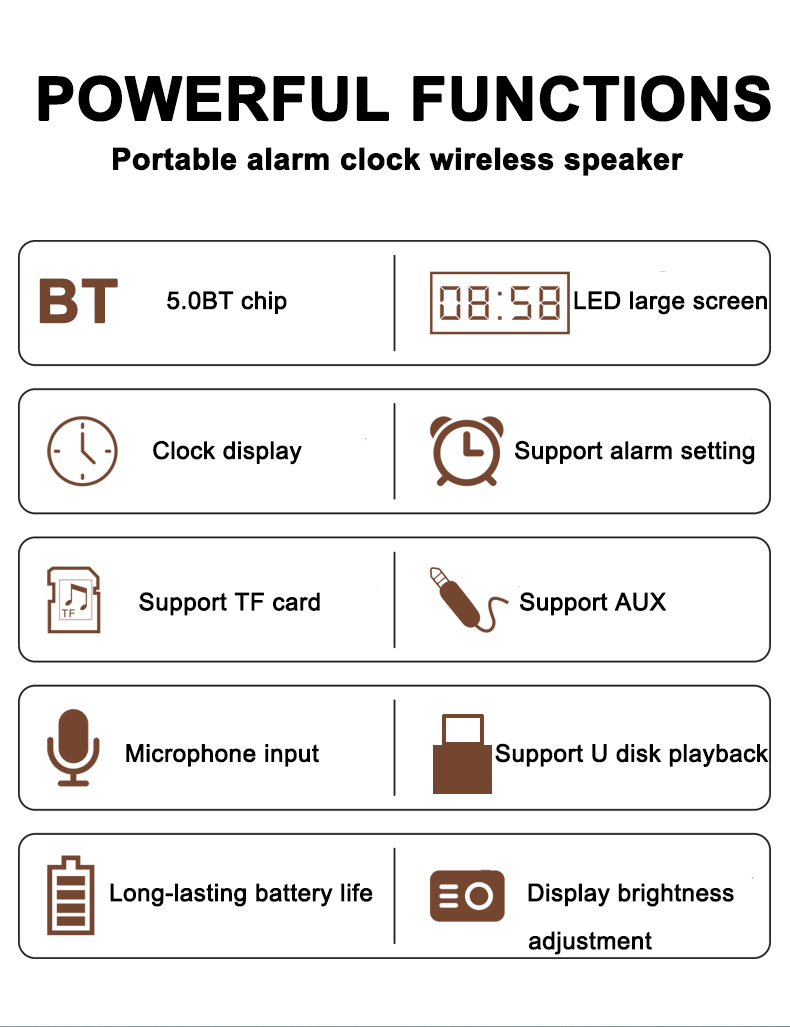 POWERFUL FUNCTIONS

Portable alarm clock wireless speaker

BT 5.0BT chip

08:58 LED large screen

Clock display

Support alarm setting

TF Support TF card

Support AUX

Microphone input

Support U disk playback

Long-lasting battery life

Display brightness adjustment